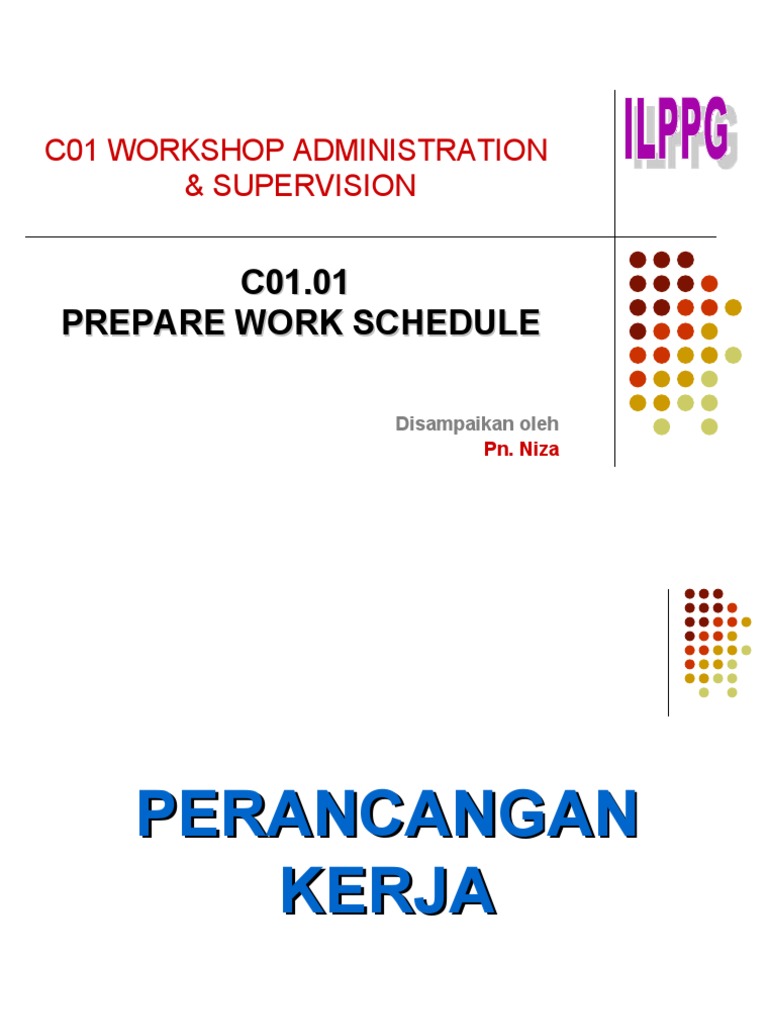 C01 WORKSHOP ADMINISTRATION & SUPERVISION

ILPPG

C01.01
PREPARE WORK SCHEDULE

Disampaikan oleh
Pn. Niza

PERANCANGAN KERJA